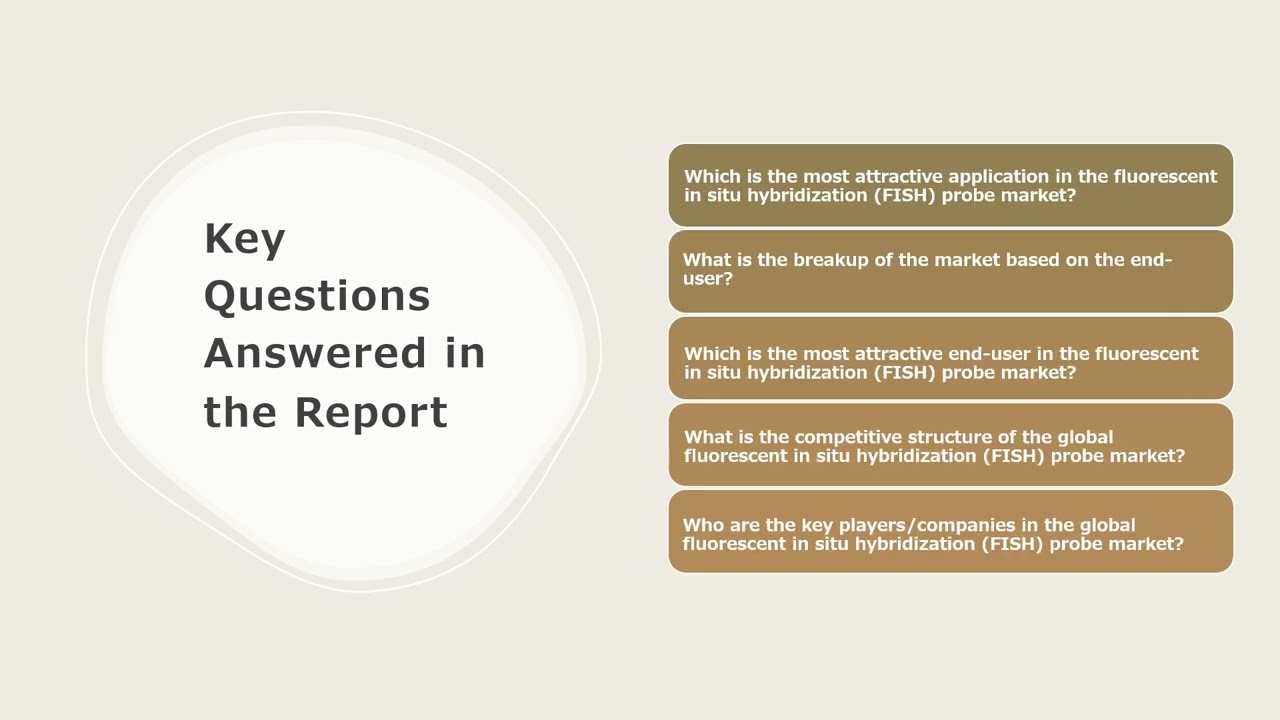 Key Questions Answered in the Report

Which is the most attractive application in the fluorescent in situ hybridization (FISH) probe market?

What is the breakup of the market based on the end-user?

Which is the most attractive end-user in the fluorescent in situ hybridization (FISH) probe market?

What is the competitive structure of the global fluorescent in situ hybridization (FISH) probe market?

Who are the key players/companies in the global fluorescent in situ hybridization (FISH) probe market?